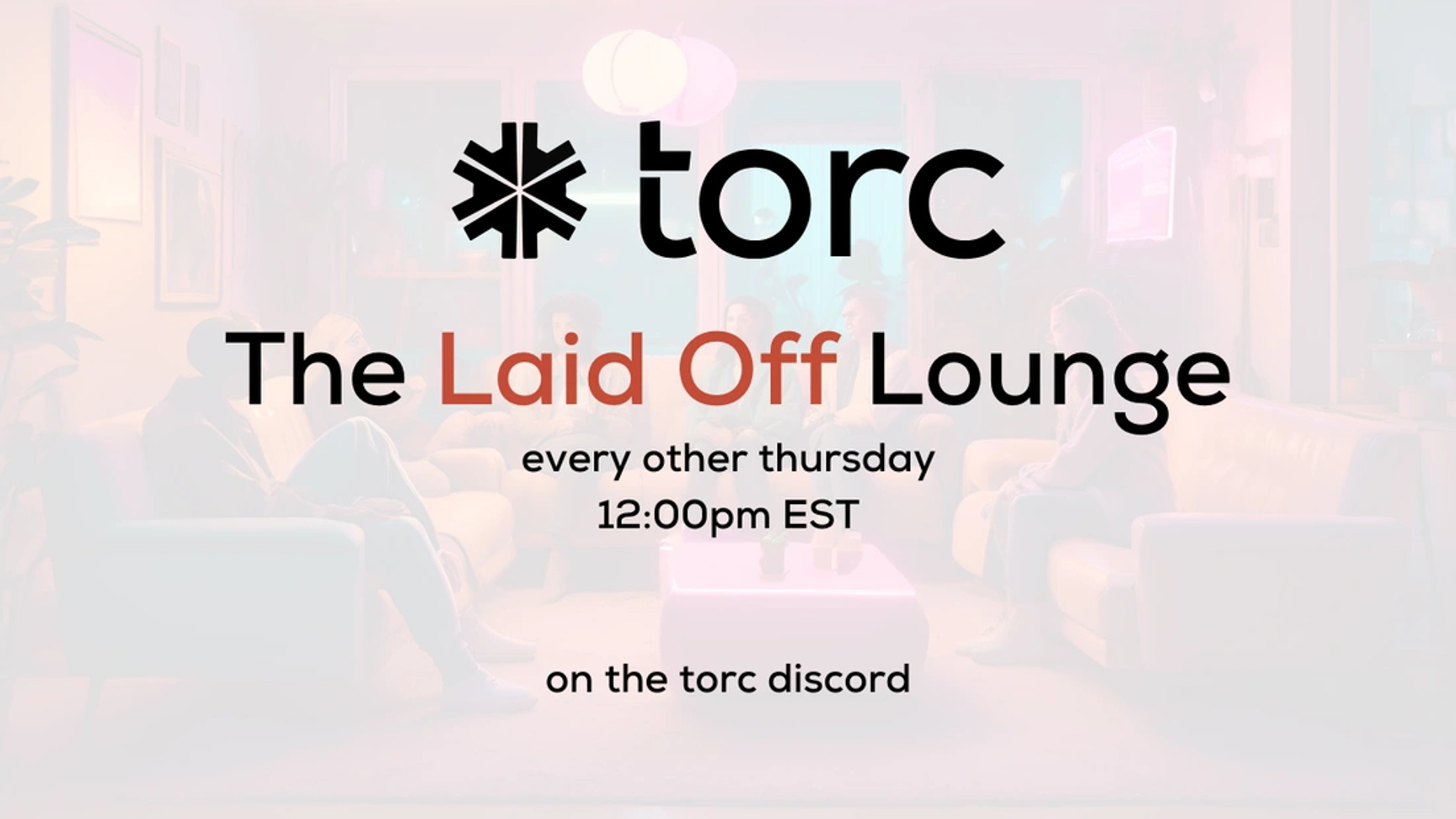 torc

The Laid Off Lounge

every other thursday
12:00pm EST

on the torc discord